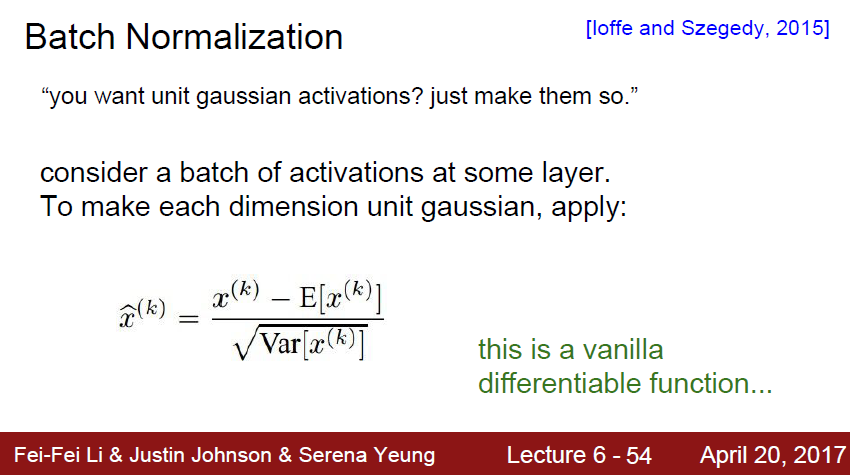 Batch Normalization

[Ioffe and Szegedy, 2015]

“you want unit gaussian activations? just make them so.”

consider a batch of activations at some layer.
To make each dimension unit gaussian, apply:

$\widehat{x}^{(k)} = \frac{x^{(k)} - \mathrm{E}[x^{(k)}]}{\sqrt{\mathrm{Var}[x^{(k)}]}}$

this is a vanilla differentiable function...

Fei-Fei Li & Justin Johnson & Serena Yeung

Lecture 6 - 54

April 20, 2017